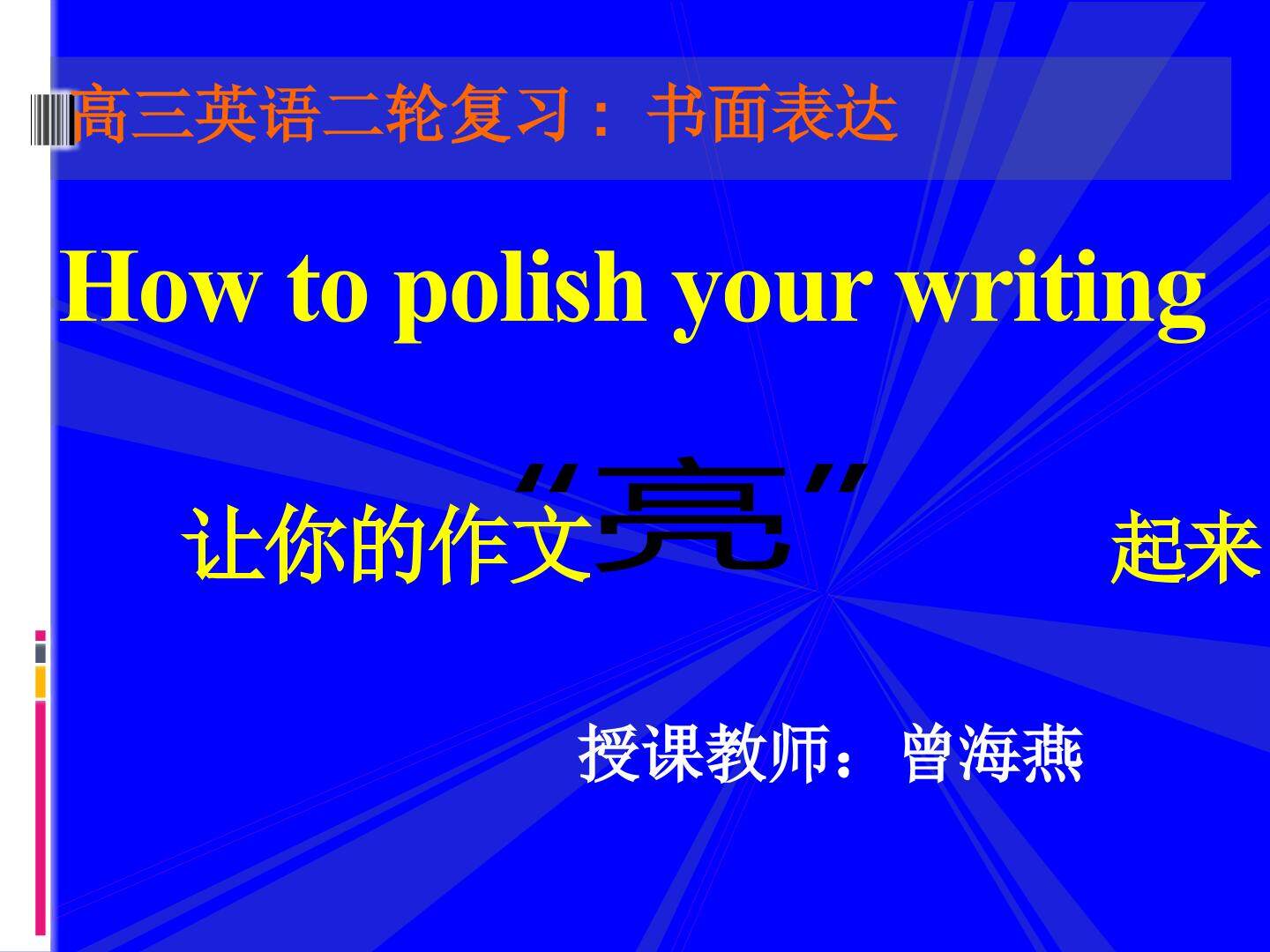 高三英语二轮复习：书面表达

How to polish your writing

让你的作文“亮”起来

授课教师：曾海燕